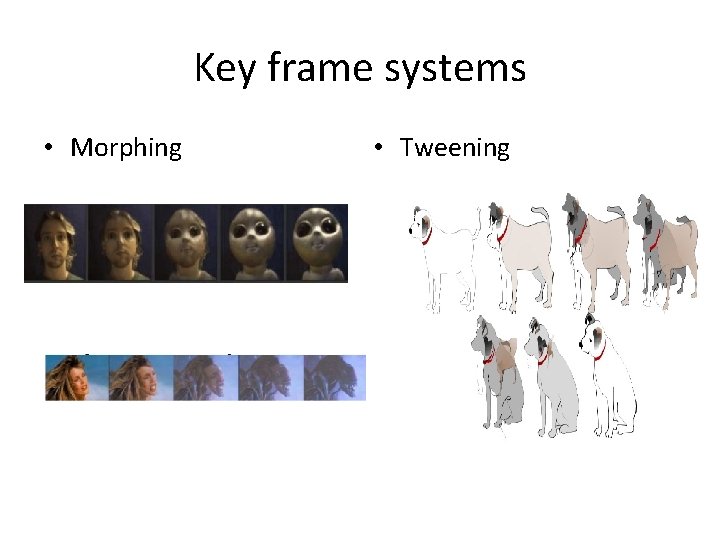 Key frame systems

• Morphing

• Tweening